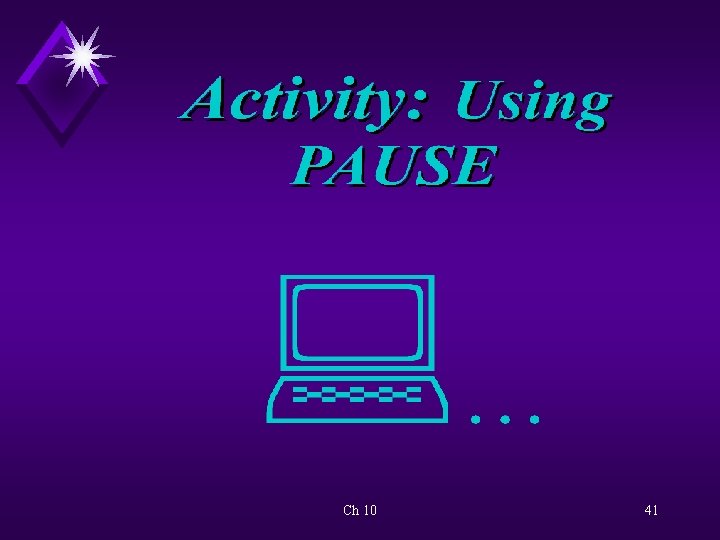 Activity: Using PAUSE

...

Ch 10

41